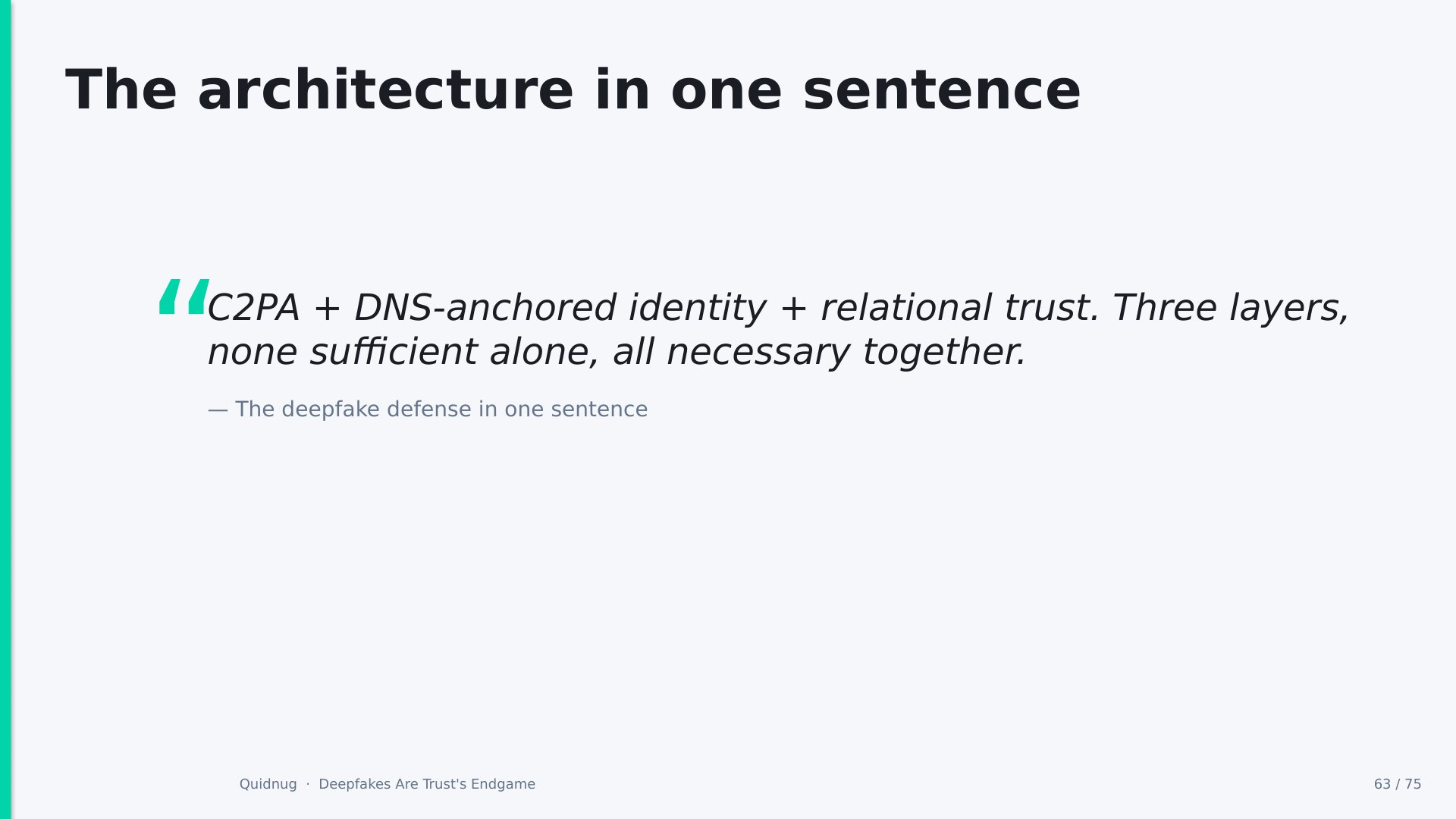 The architecture in one sentence

“C2PA + DNS-anchored identity + relational trust. Three layers, none sufficient alone, all necessary together.

— The deepfake defense in one sentence

Quidnug · Deepfakes Are Trust's Endgame

63 / 75